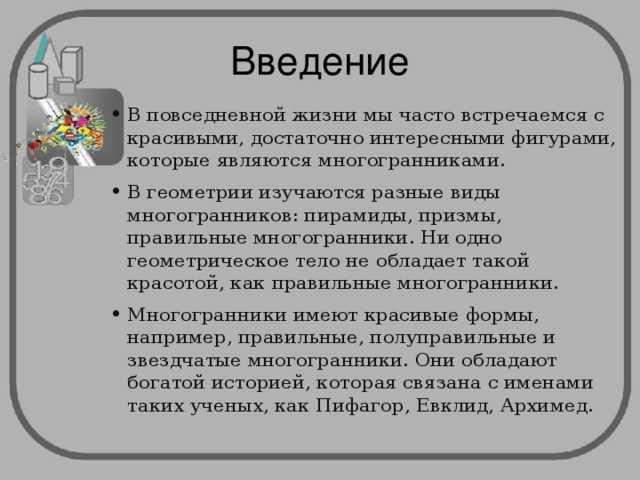 Введение

• В повседневной жизни мы часто встречаемся с красивыми, достаточно интересными фигурами, которые являются многогранниками.

• В геометрии изучаются разные виды многогранников: пирамиды, призмы, правильные многогранники. Ни одно геометрическое тело не обладает такой красотой, как правильные многогранники.

• Многогранники имеют красивые формы, например, правильные, полуправильные и звездчатые многогранники. Они обладают богатой историей, которая связана с именами таких ученых, как Пифагор, Евклид, Архимед.

139
574
86